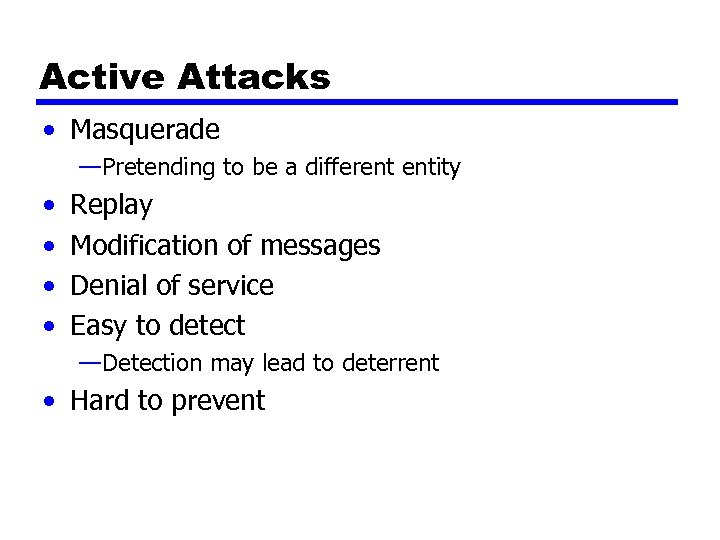 Active Attacks

• Masquerade
—Pretending to be a different entity
• Replay
• Modification of messages
• Denial of service
• Easy to detect
—Detection may lead to deterrent
• Hard to prevent